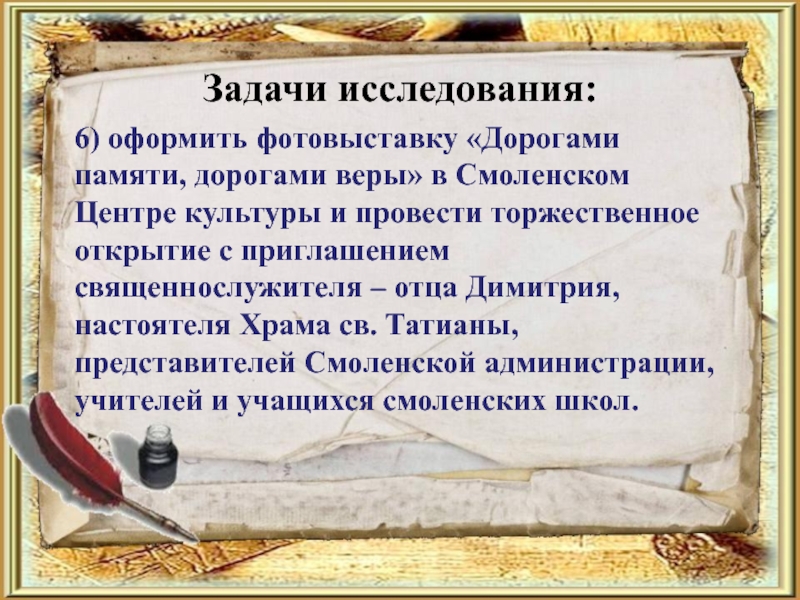 Задачи исследования:

6) оформить фотовыставку «Дорогами памяти, дорогами веры» в Смоленском Центре культуры и провести торжественное открытие с приглашением священнослужителя – отца Димитрия, настоятеля Храма св. Татианы, представителей Смоленской администрации, учителей и учащихся смоленских школ.